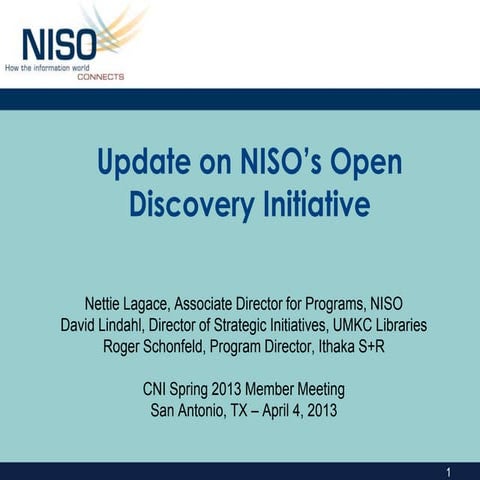 NISO
How the information world
CONNECTS

Update on NISO's Open Discovery Initiative

Nettie Lagace, Associate Director for Programs, NISO
David Lindahl, Director of Strategic Initiatives, UMKC Libraries
Roger Schonfeld, Program Director, Ithaka S+R

CNI Spring 2013 Member Meeting
San Antonio, TX – April 4, 2013

1